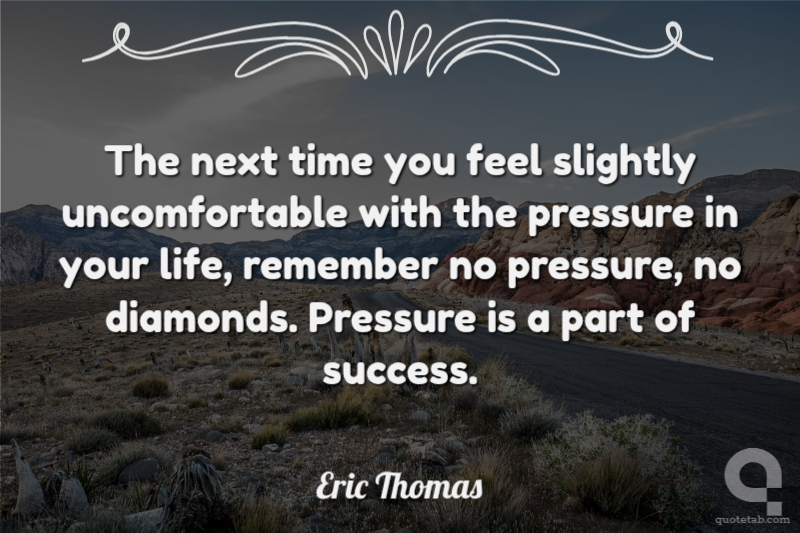 The next time you feel slightly uncomfortable with the pressure in your life, remember no pressure, no diamonds. Pressure is a part of success.

Eric Thomas

quotetab.com